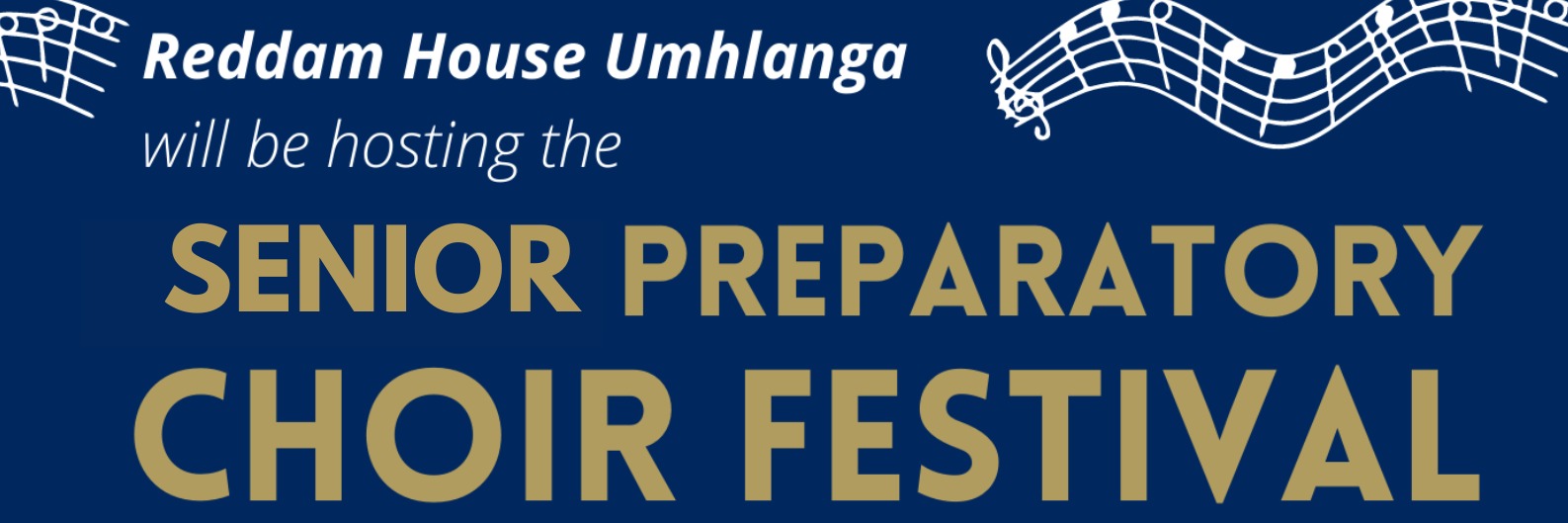 Reddam House Umhlanga
will be hosting the

SENIOR PREPARATORY
CHOIR FESTIVAL